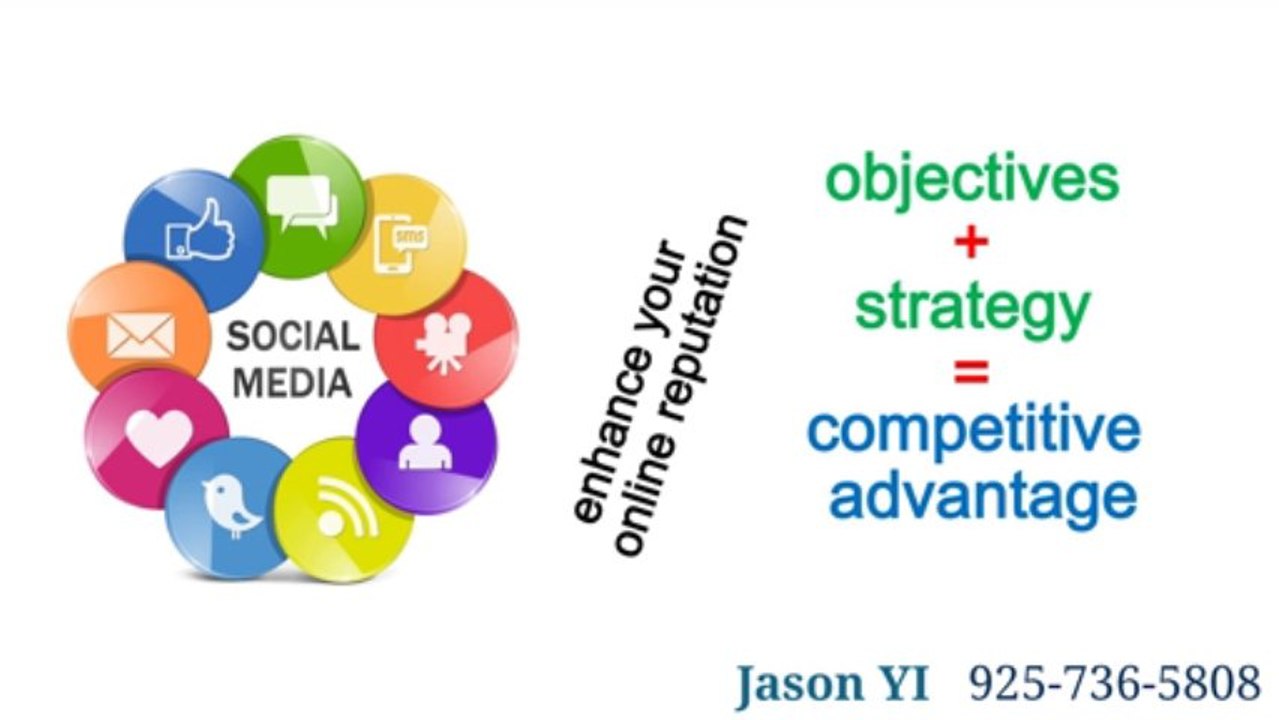 sms

SOCIAL MEDIA

enhance your online reputation

objectives
+
strategy
=
competitive advantage

Jason YI 925-736-5808